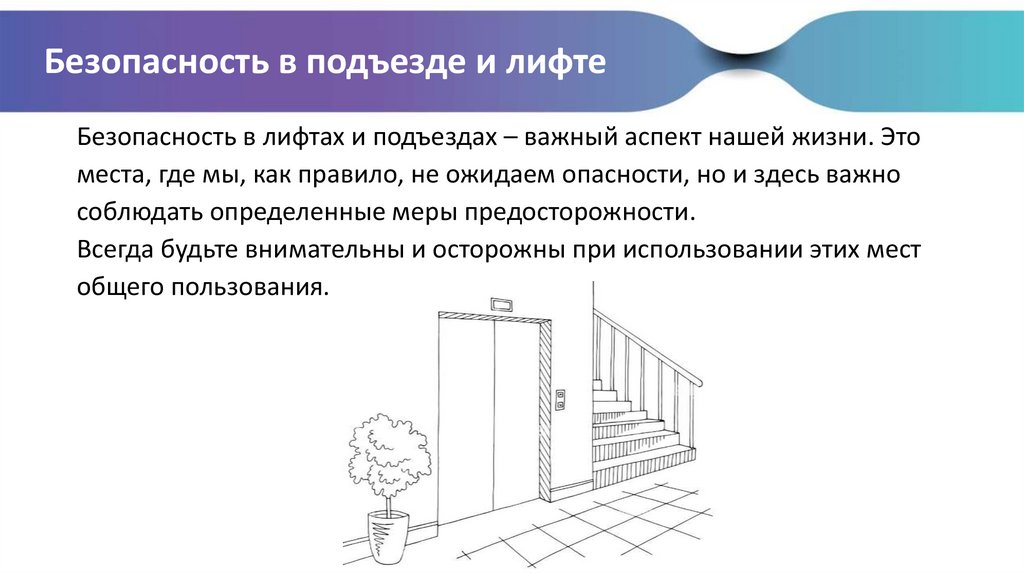 Безопасность в подъезде и лифте

Безопасность в лифтах и подъездах – важный аспект нашей жизни. Это места, где мы, как правило, не ожидаем опасности, но и здесь важно соблюдать определенные меры предосторожности.
Всегда будьте внимательны и осторожны при использовании этих мест общего пользования.